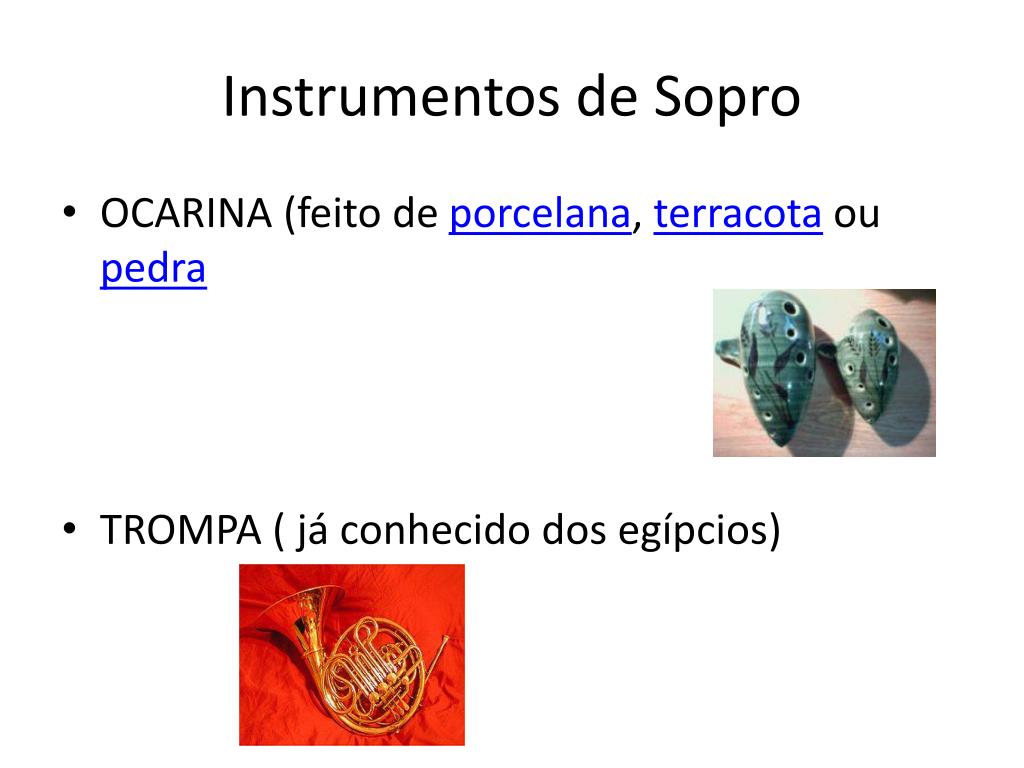 Instrumentos de Sopro

• OCARINA (feito de porcelana, terracota ou pedra

• TROMPA ( já conhecido dos egípcios)